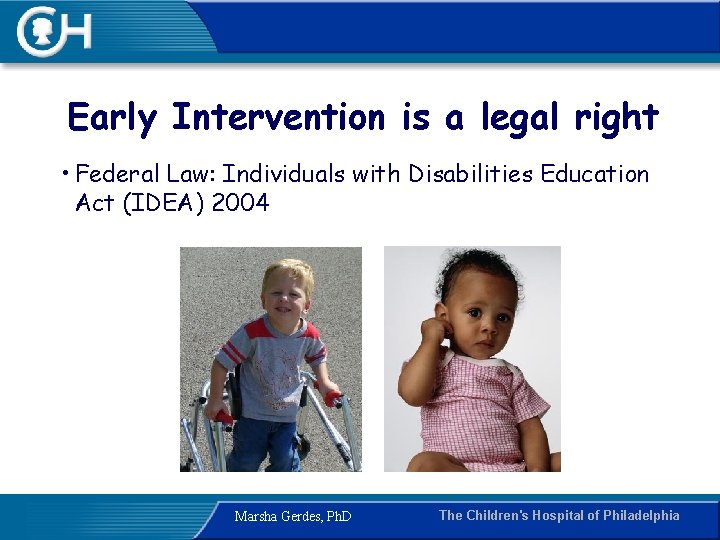 CH

Early Intervention is a legal right

• Federal Law: Individuals with Disabilities Education Act (IDEA) 2004

Marsha Gerdes, PhD

The Children's Hospital of Philadelphia